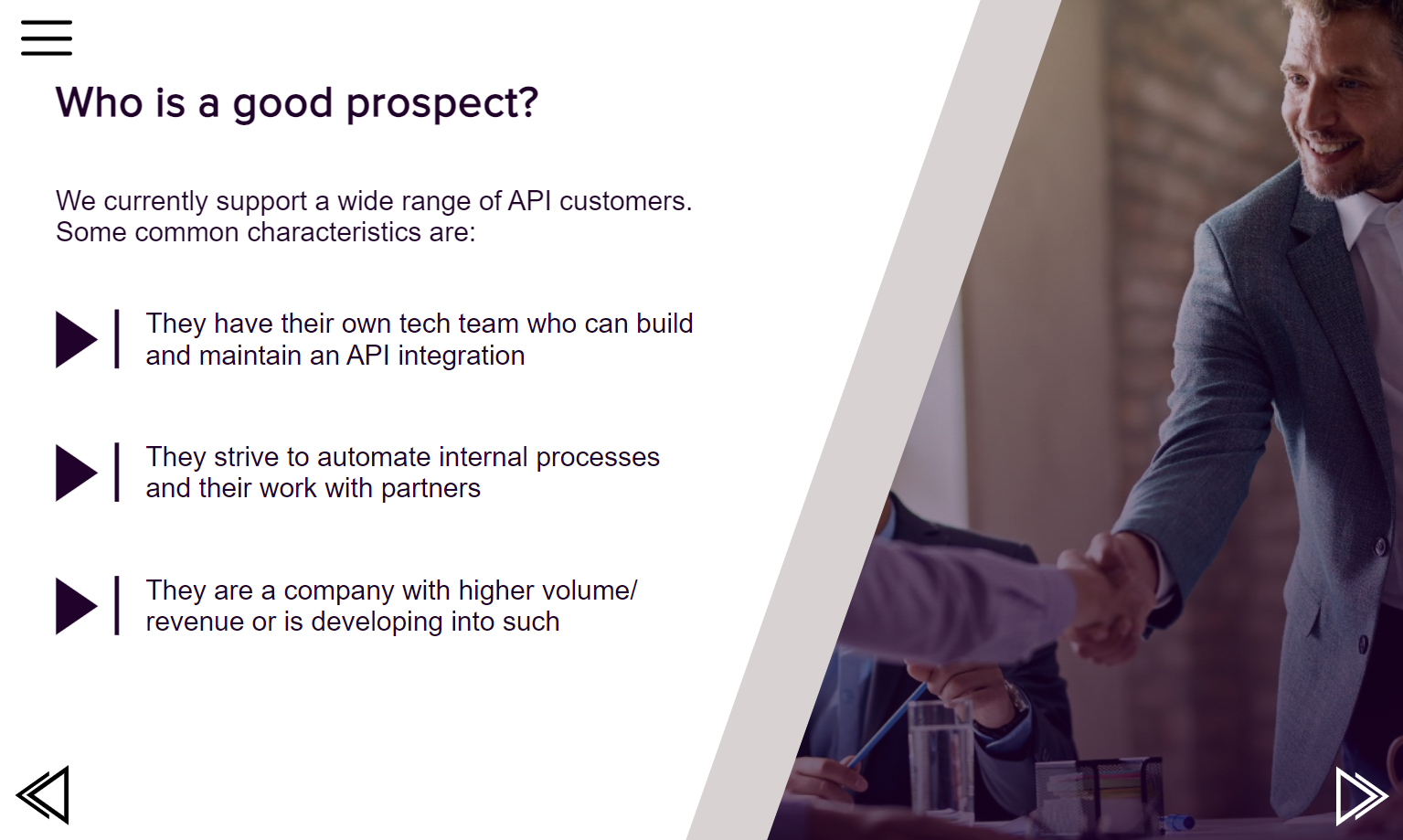 Who is a good prospect?

We currently support a wide range of API customers. Some common characteristics are:

They have their own tech team who can build and maintain an API integration

They strive to automate internal processes and their work with partners

They are a company with higher volume/ revenue or is developing into such